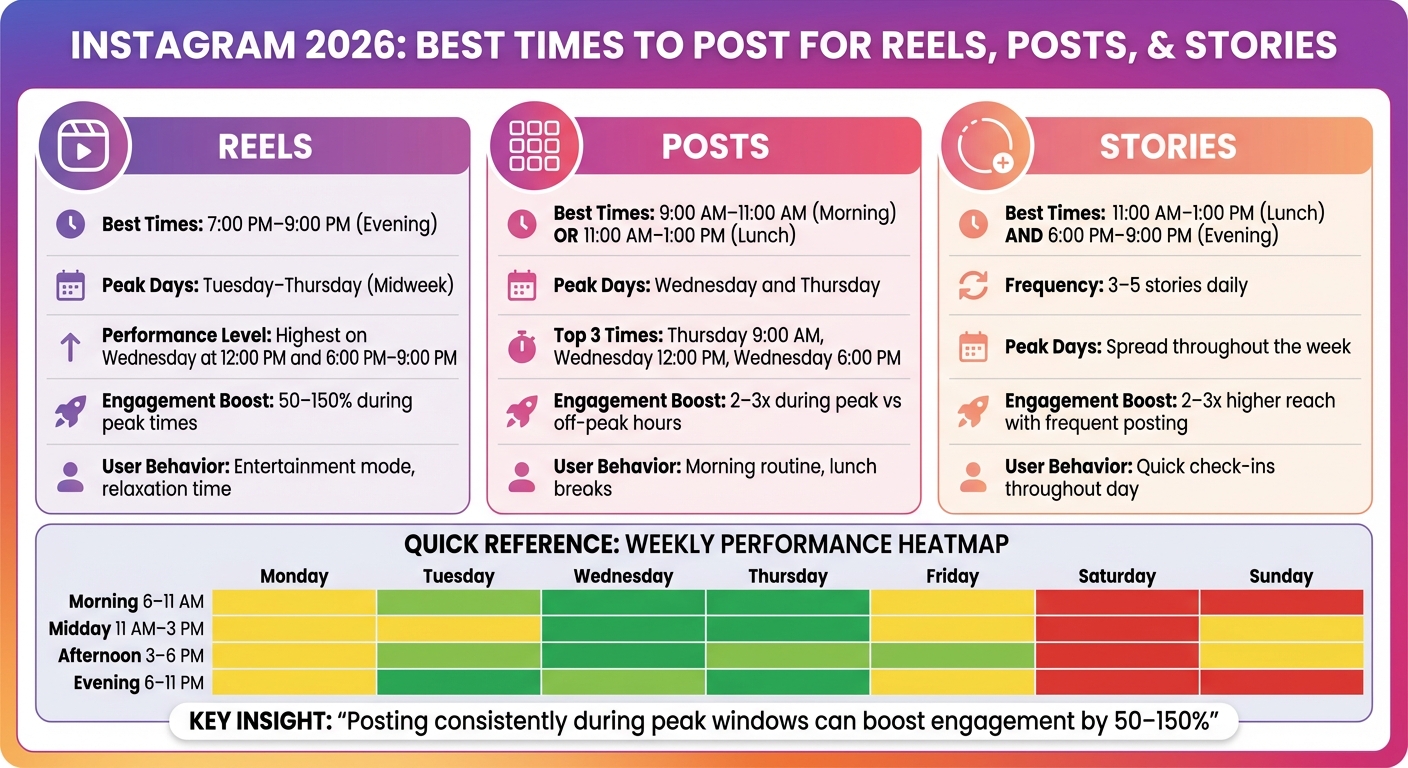 INSTAGRAM 2026: BEST TIMES TO POST FOR REELS, POSTS, & STORIES

REELS

Best Times: 7:00 PM–9:00 PM (Evening)

Peak Days: Tuesday–Thursday (Midweek)

Performance Level: Highest on Wednesday at 12:00 PM and 6:00 PM–9:00 PM

Engagement Boost: 50–150% during peak times

User Behavior: Entertainment mode, relaxation time

POSTS

Best Times: 9:00 AM–11:00 AM (Morning) OR 11:00 AM–1:00 PM (Lunch)

Peak Days: Wednesday and Thursday

Top 3 Times: Thursday 9:00 AM, Wednesday 12:00 PM, Wednesday 6:00 PM

Engagement Boost: 2–3x during peak vs off-peak hours

User Behavior: Morning routine, lunch breaks

STORIES

Best Times: 11:00 AM–1:00 PM (Lunch) AND 6:00 PM–9:00 PM (Evening)

Frequency: 3–5 stories daily

Peak Days: Spread throughout the week

Engagement Boost: 2–3x higher reach with frequent posting

User Behavior: Quick check-ins throughout day

QUICK REFERENCE: WEEKLY PERFORMANCE HEATMAP

| | Monday | Tuesday | Wednesday | Thursday | Friday | Saturday | Sunday |
|---|---|---|---|---|---|---|---|
| Morning 6–11 AM | | | | | | | |
| Midday 11 AM–3 PM | | | | | | | |
| Afternoon 3–6 PM | | | | | | | |
| Evening 6–11 PM | | | | | | | |

KEY INSIGHT: “Posting consistently during peak windows can boost engagement by 50–150%”